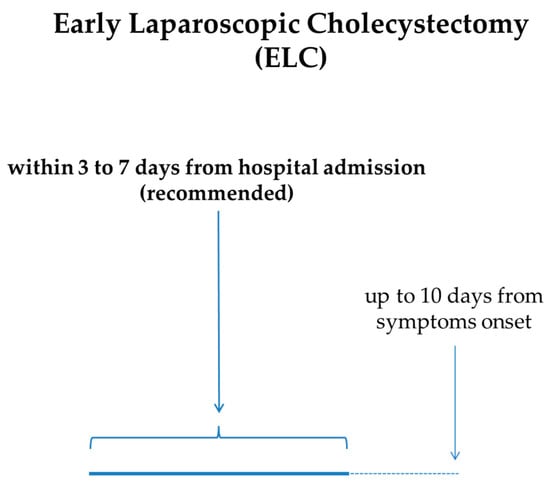 Early Laparoscopic Cholecystectomy (ELC)

within 3 to 7 days from hospital admission (recommended)

up to 10 days from symptoms onset